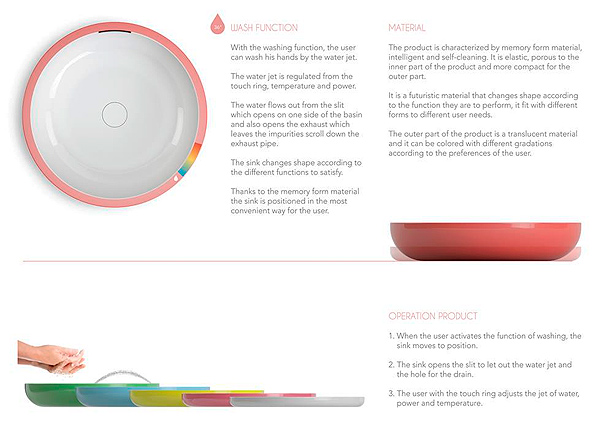 36°

WASH FUNCTION

With the washing function, the user can wash his hands by the water jet.

The water jet is regulated from the touch ring, temperature and power.

The water flows out from the slit which opens on one side of the basin and also opens the exhaust which leaves the impurities scroll down the exhaust pipe.

The sink changes shape according to the different functions to satisfy.

Thanks to the memory form material the sink is positioned in the most convenient way for the user.

MATERIAL

The product is characterized by memory form material, intelligent and self-cleaning. It is elastic, porous to the inner part of the product and more compact for the outer part.

It is a futuristic material that changes shape according to the function they are to perform, it fit with different forms to different user needs.

The outer part of the product is a translucent material and it can be colored with different gradations according to the preferences of the user.

OPERATION PRODUCT

1. When the user activates the function of washing, the sink moves to position.

2. The sink opens the slit to let out the water jet and the hole for the drain.

3. The user with the touch ring adjusts the jet of water, power and temperature.